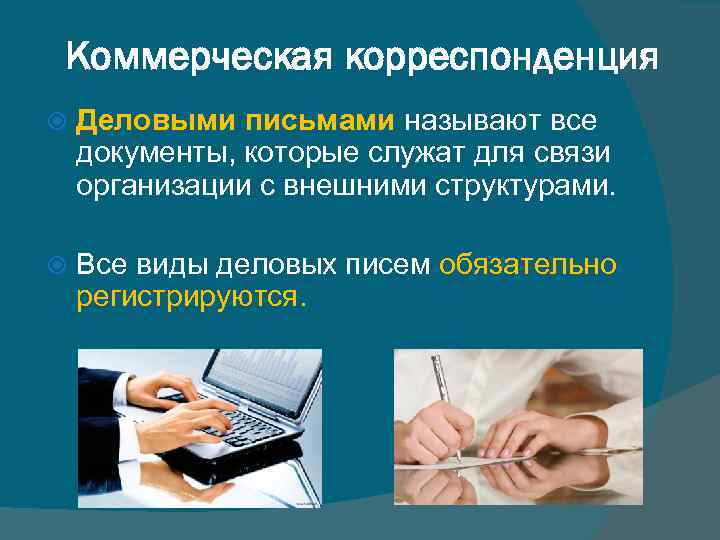 Коммерческая корреспонденция

Деловыми письмами называют все документы, которые служат для связи организации с внешними структурами.

Все виды деловых писем обязательно регистрируются.